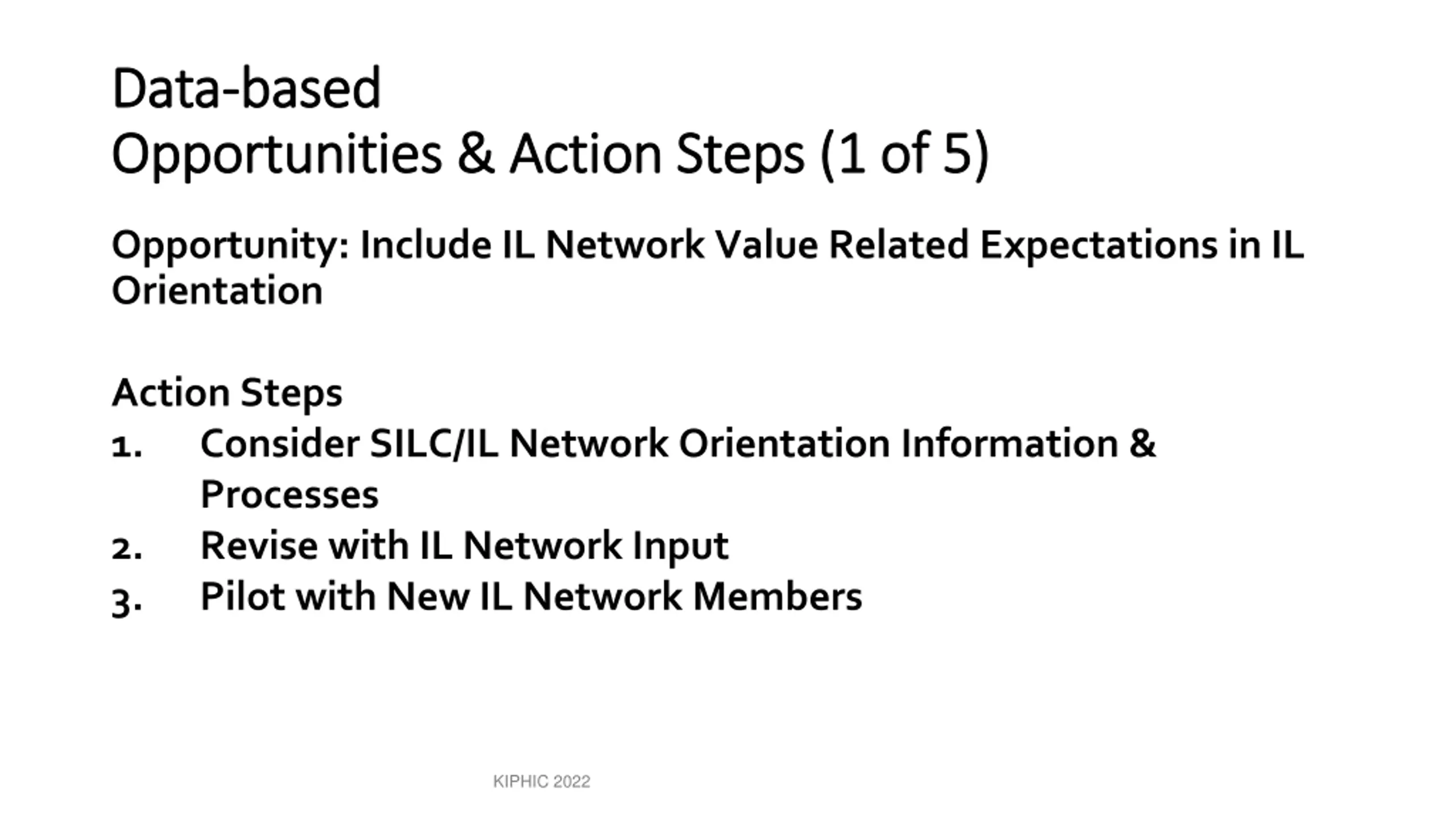 Data-based
Opportunities & Action Steps (1 of 5)

Opportunity: Include IL Network Value Related Expectations in IL Orientation

Action Steps
1. Consider SILC/IL Network Orientation Information & Processes
2. Revise with IL Network Input
3. Pilot with New IL Network Members

KIPHIC 2022